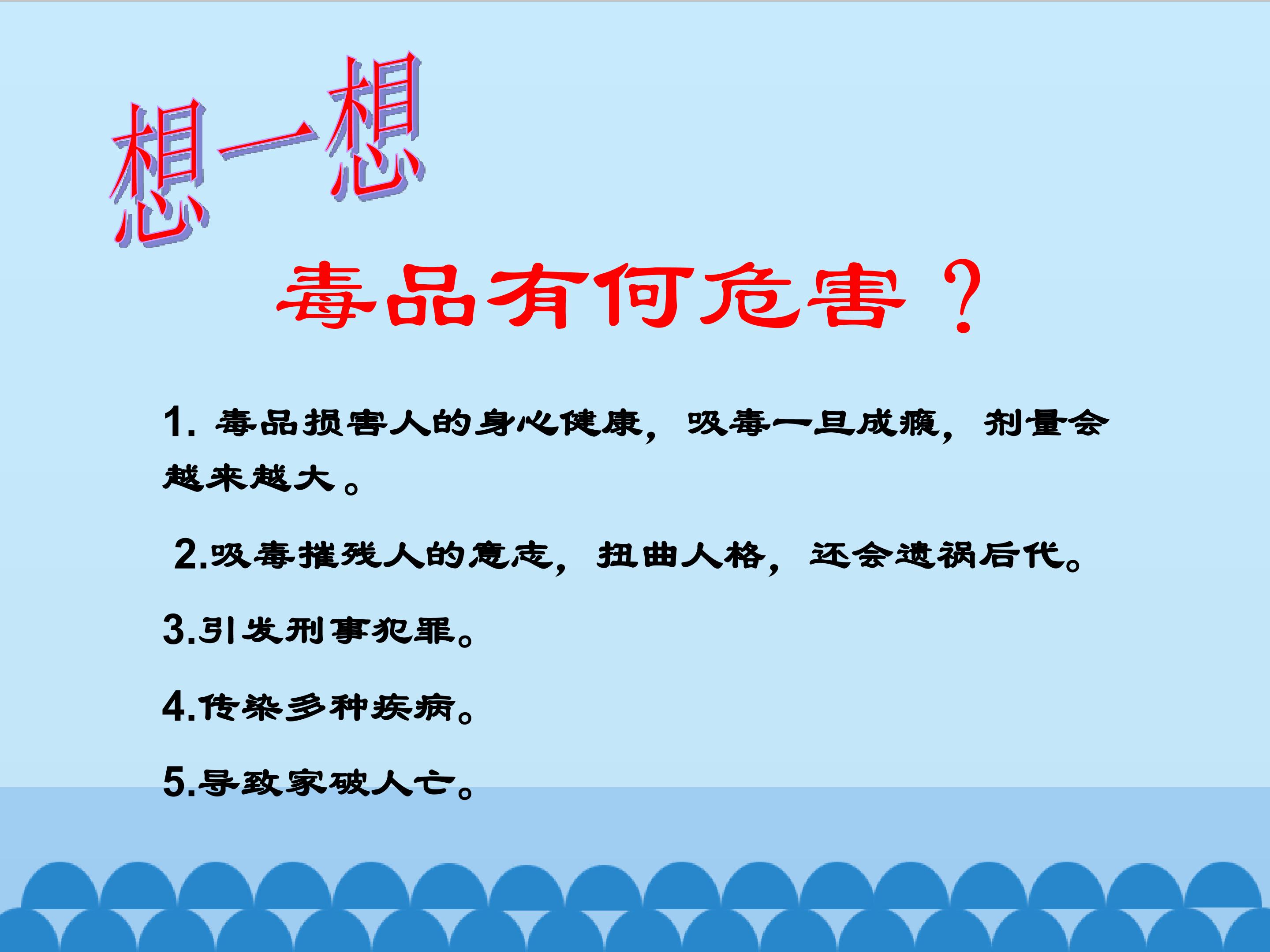 想一想

毒品有何危害？

1. 毒品损害人的身心健康，吸毒一旦成瘾，剂量会越来越大。

2.吸毒摧残人的意志，扭曲人格，还会遗祸后代。

3.引发刑事犯罪。

4.传染多种疾病。

5.导致家破人亡。